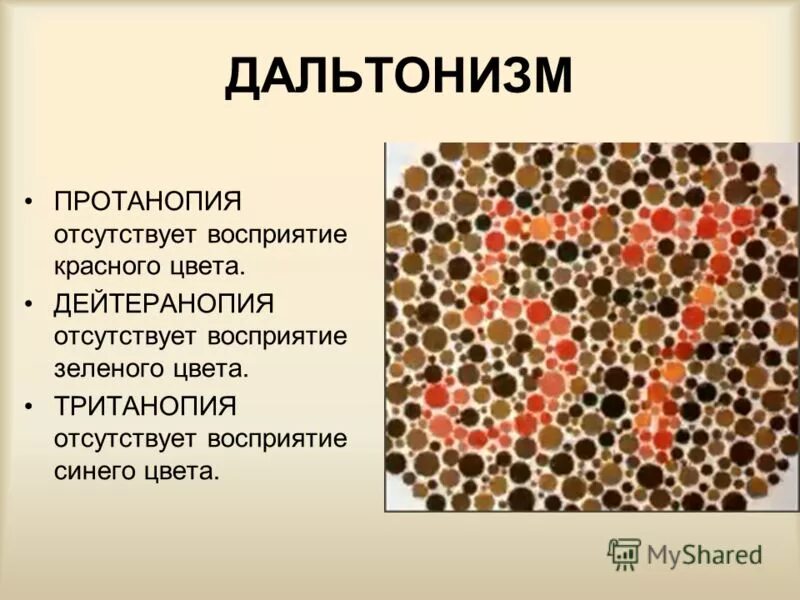 ДАЛЬТОНИЗМ

• ПРОТАНОПИЯ отсутствует восприятие красного цвета.

• ДЕЙТЕРАНОПИЯ отсутствует восприятие зеленого цвета.

• ТРИТАНОПИЯ отсутствует восприятие синего цвета.

MyShared